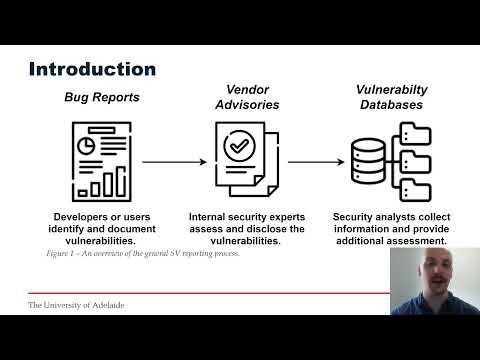 Introduction

Bug Reports

Vendor Advisories

Vulnerabilty Databases

Developers or users identify and document vulnerabilities.

Internal security experts assess and disclose the vulnerabilities.

Security analysts collect information and provide additional assessment.

Figure 1 – An overview of the general SV reporting process.

The University of Adelaide